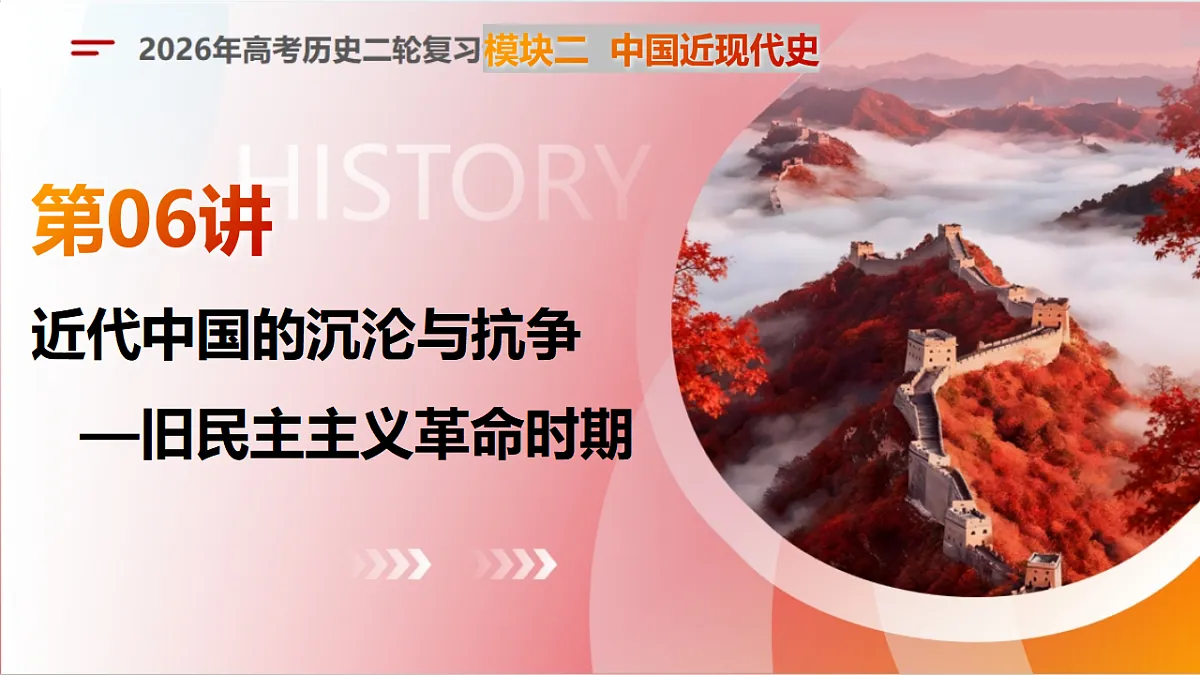 2026年高考历史二轮复习 模块二 中国近现代史

HISTORY

第06讲

近代中国的沉沦与抗争

—旧民主主义革命时期